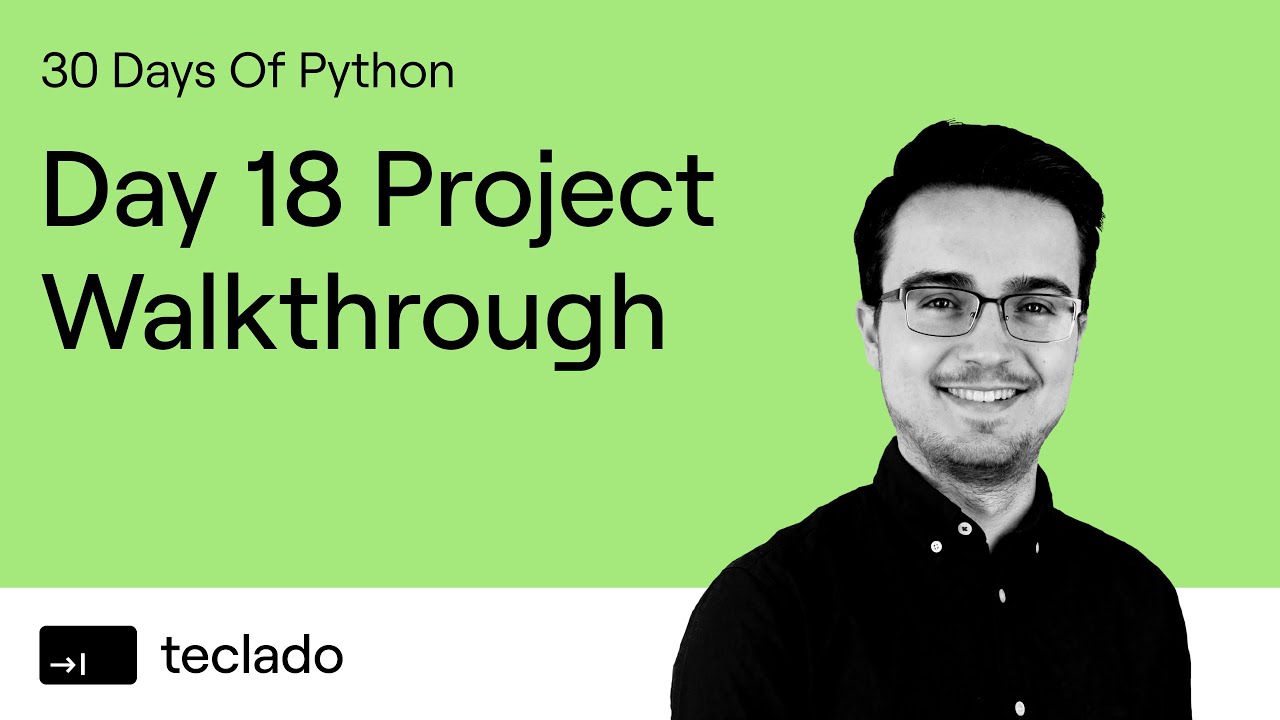 30 Days Of Python

Day 18 Project Walkthrough

teclado